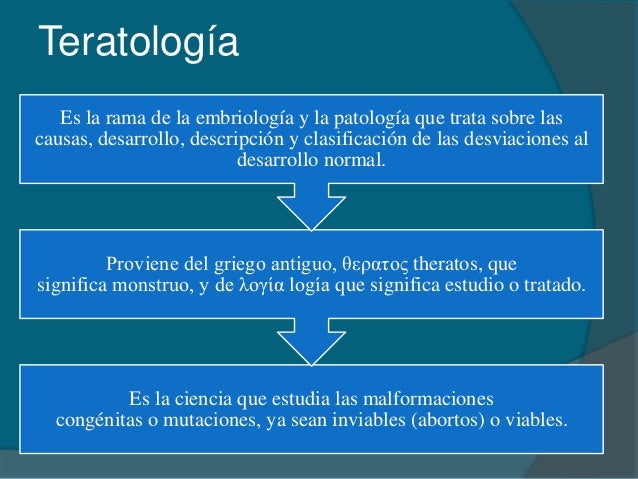 Teratología

Es la rama de la embriología y la patología que trata sobre las causas, desarrollo, descripción y clasificación de las desviaciones al desarrollo normal.

Proviene del griego antiguo, θερατος theratos, que significa monstruo, y de λογία logía que significa estudio o tratado.

Es la ciencia que estudia las malformaciones congénitas o mutaciones, ya sean inviables (abortos) o viables.